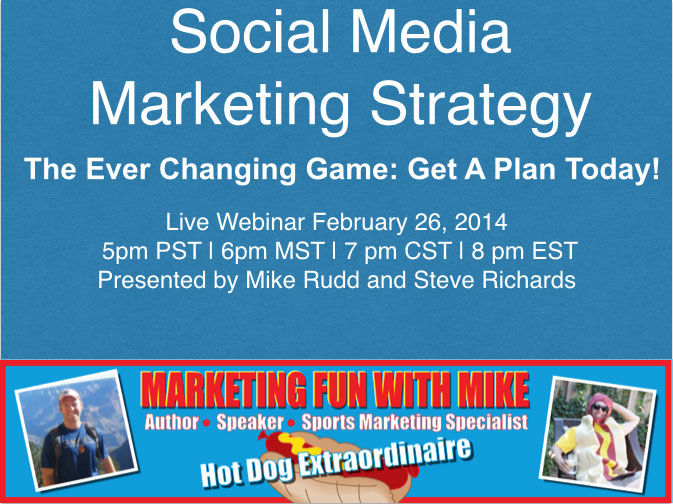 Social Media Marketing Strategy

The Ever Changing Game: Get A Plan Today!

Live Webinar February 26, 2014
5pm PST | 6pm MST | 7 pm CST | 8 pm EST
Presented by Mike Rudd and Steve Richards

MARKETING FUN WITH MIKE
Author • Speaker • Sports Marketing Specialist
Hot Dog Extraordinaire